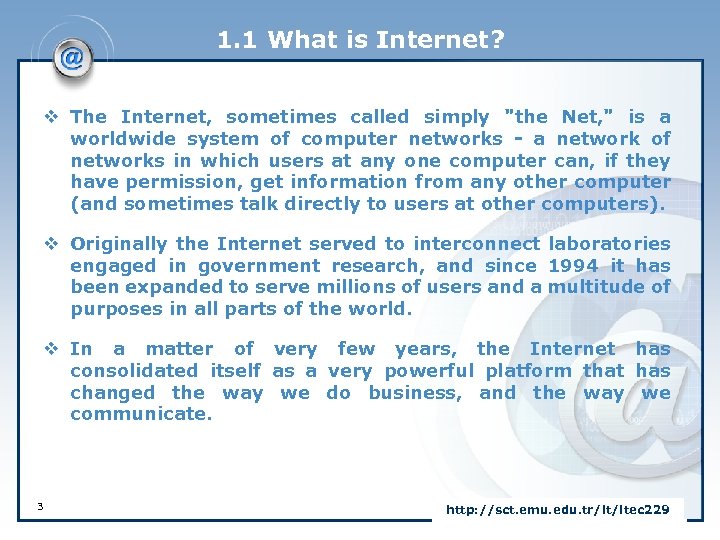 1.1 What is Internet?

❖ The Internet, sometimes called simply "the Net," is a worldwide system of computer networks - a network of networks in which users at any one computer can, if they have permission, get information from any other computer (and sometimes talk directly to users at other computers).

❖ Originally the Internet served to interconnect laboratories engaged in government research, and since 1994 it has been expanded to serve millions of users and a multitude of purposes in all parts of the world.

❖ In a matter of very few years, the Internet has consolidated itself as a very powerful platform that has changed the way we do business, and the way we communicate.

3

http://sct.emu.edu.tr/it/itec229